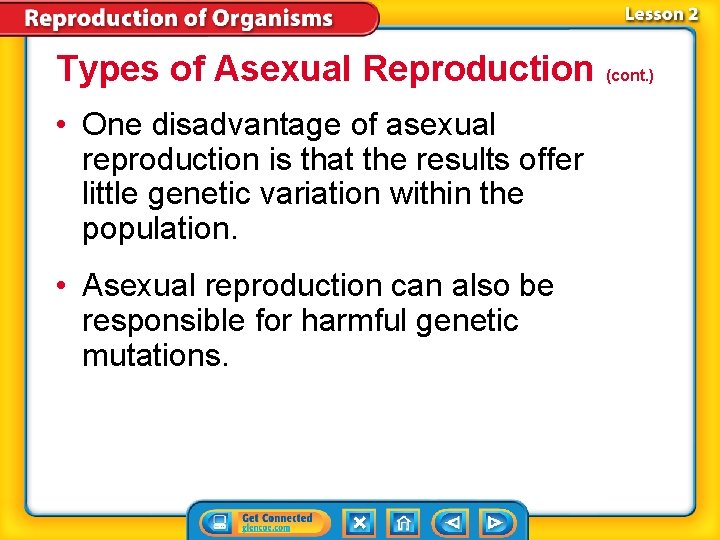 Reproduction of Organisms

Lesson 2

Types of Asexual Reproduction (cont.)

• One disadvantage of asexual reproduction is that the results offer little genetic variation within the population.

• Asexual reproduction can also be responsible for harmful genetic mutations.

Get Connected
glencoe.com